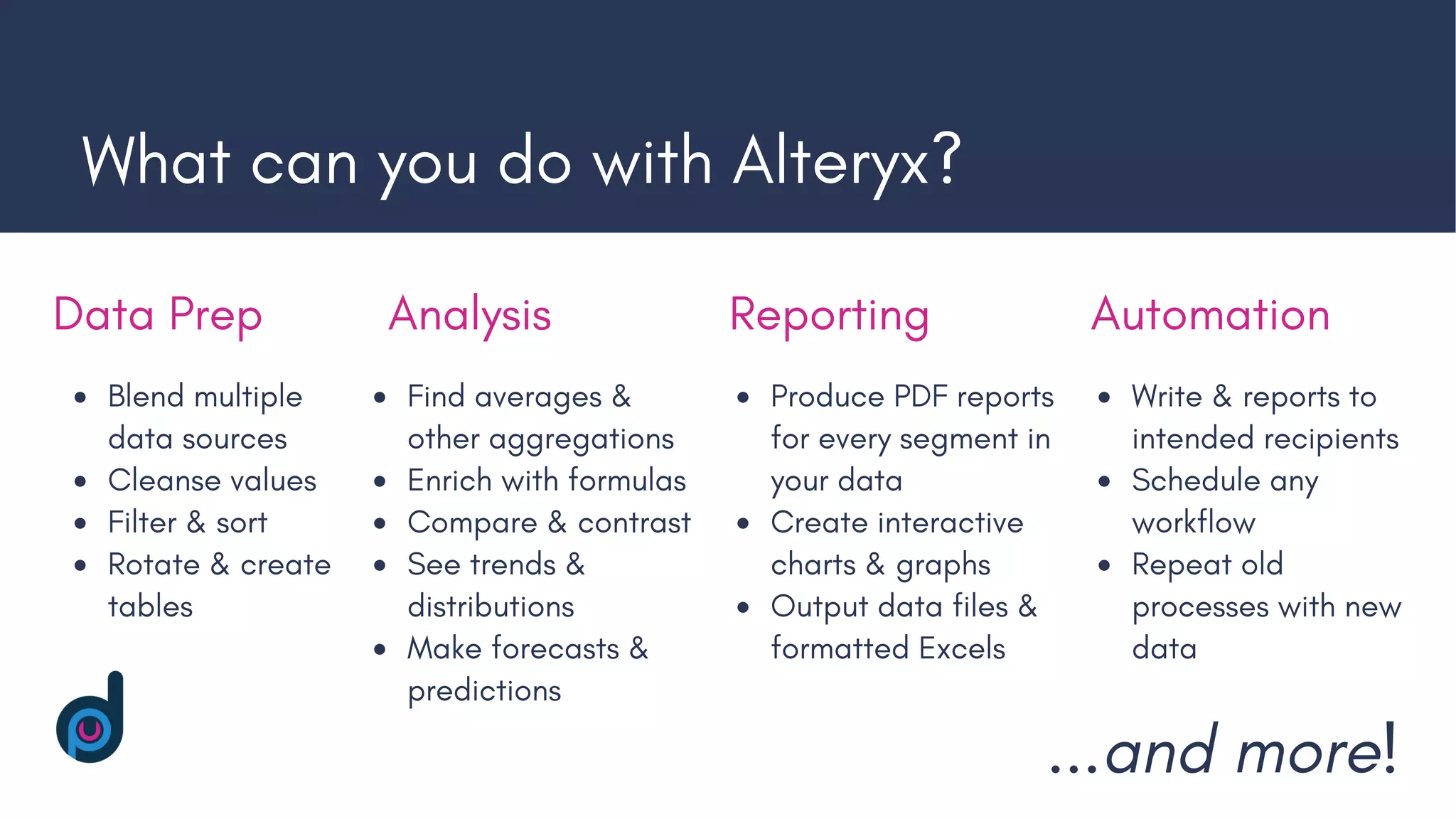 What can you do with Alteryx?

Data Prep

- Blend multiple data sources
- Cleanse values
- Filter & sort
- Rotate & create tables

Analysis

- Find averages & other aggregations
- Enrich with formulas
- Compare & contrast
- See trends & distributions
- Make forecasts & predictions

Reporting

- Produce PDF reports for every segment in your data
- Create interactive charts & graphs
- Output data files & formatted Excels

Automation

- Write & reports to intended recipients
- Schedule any workflow
- Repeat old processes with new data

...and more!